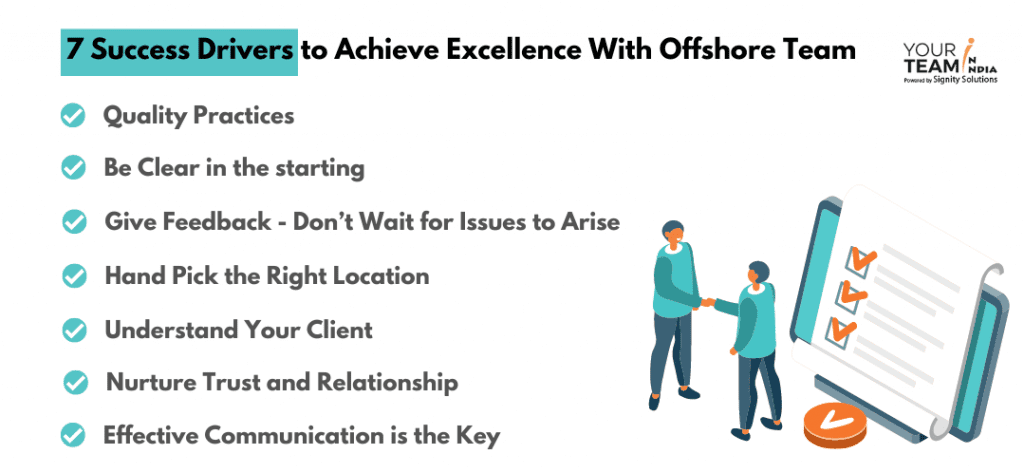 7 Success Drivers to Achieve Excellence With Offshore Team

YOUR TEAM IN INDIA
Powered by Signity Solutions

Quality Practices

Be Clear in the starting

Give Feedback - Don't Wait for Issues to Arise

Hand Pick the Right Location

Understand Your Client

Nurture Trust and Relationship

Effective Communication is the Key